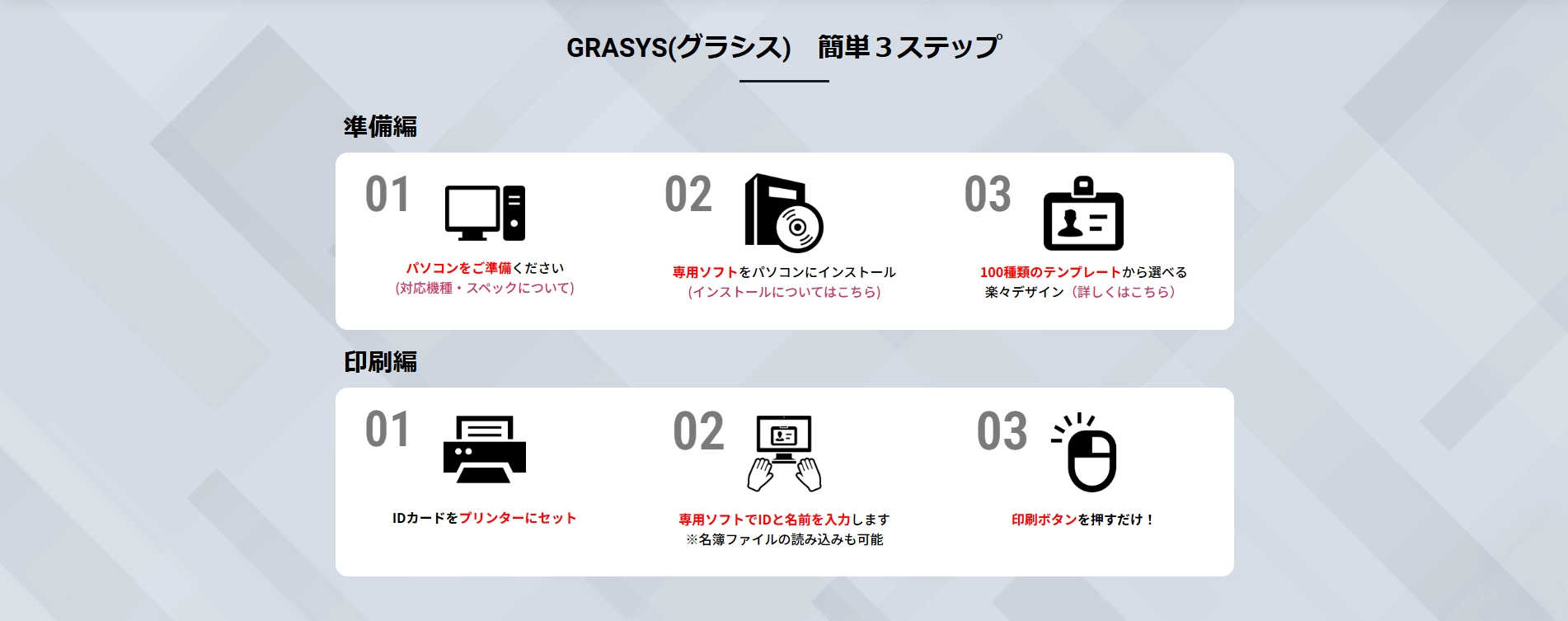 GRASYS(グラシス)　簡単３ステップ

準備編

01

パソコンをご準備ください
(対応機種・スペックについて)

02

専用ソフトをパソコンにインストール
(インストールについてはこちら)

03

100種類のテンプレートから選べる
楽々デザイン（詳しくはこちら）

印刷編

01

IDカードをプリンターにセット

02

専用ソフトでIDと名前を入力します
※名簿ファイルの読み込みも可能

03

印刷ボタンを押すだけ！